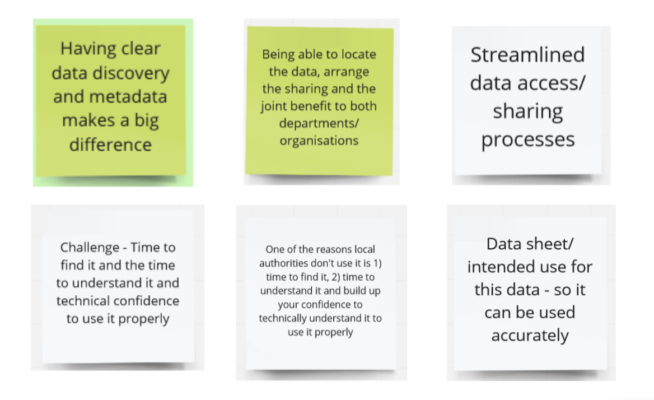 Having clear data discovery and metadata makes a big difference

Being able to locate the data, arrange the sharing and the joint benefit to both departments/ organisations

Streamlined data access/ sharing processes

Challenge - Time to find it and the time to understand it and technical confidence to use it properly

One of the reasons local authorities don't use it is 1) time to find it, 2) time to understand it and build up your confidence to technically understand it to use it properly

Data sheet/ intended use for this data - so it can be used accurately